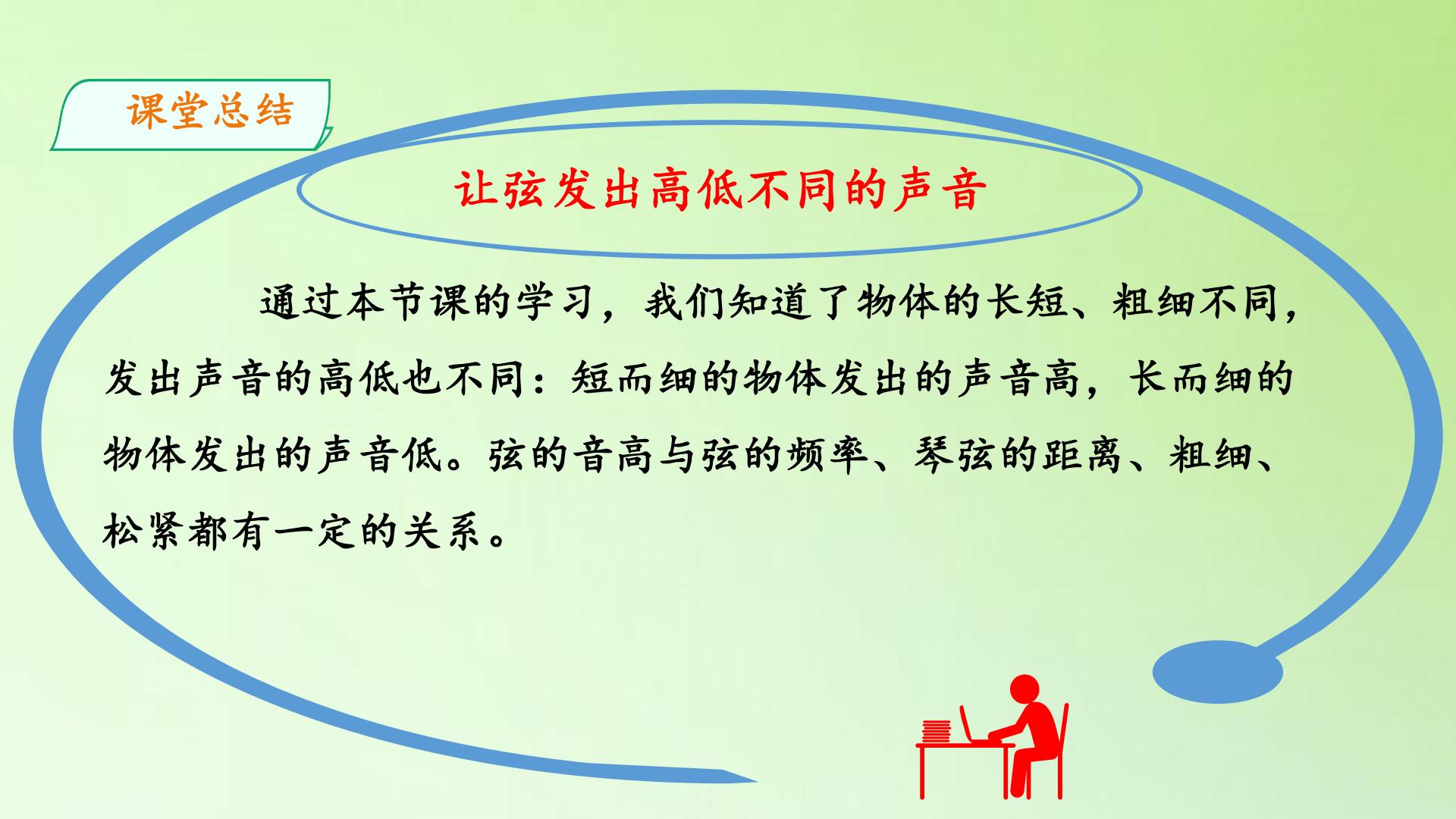 课堂总结

让弦发出高低不同的声音

通过本节课的学习，我们知道了物体的长短、粗细不同，发出声音的高低也不同：短而细的物体发出的声音高，长而细的物体发出的声音低。弦的音高与弦的频率、琴弦的距离、粗细、松紧都有一定的关系。